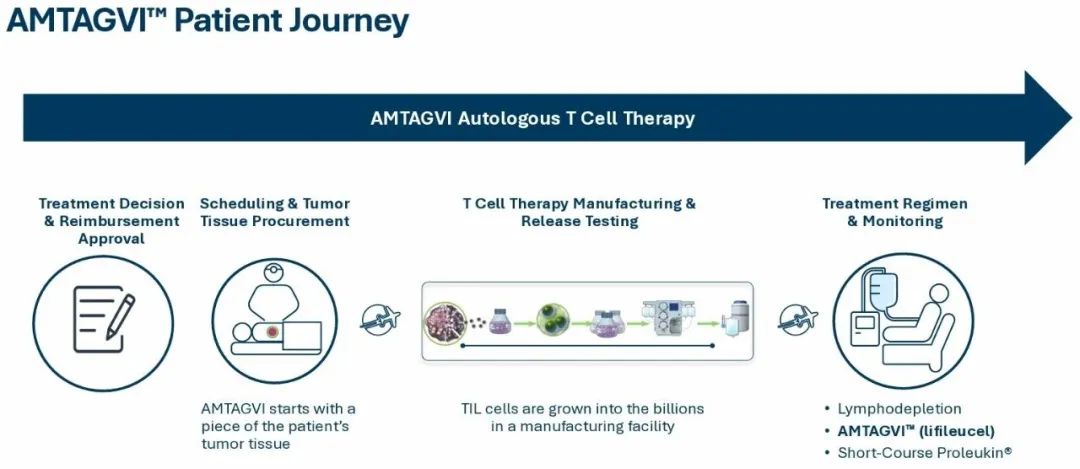 AMTAGVI™ Patient Journey

AMTAGVI Autologous T Cell Therapy

Treatment Decision & Reimbursement Approval

Scheduling & Tumor Tissue Procurement

AMTAGVI starts with a piece of the patient's tumor tissue

T Cell Therapy Manufacturing & Release Testing

TIL cells are grown into the billions in a manufacturing facility

Treatment Regimen & Monitoring

• Lymphodepletion
• AMTAGVI™ (lifileucel)
• Short-Course Proleukin®